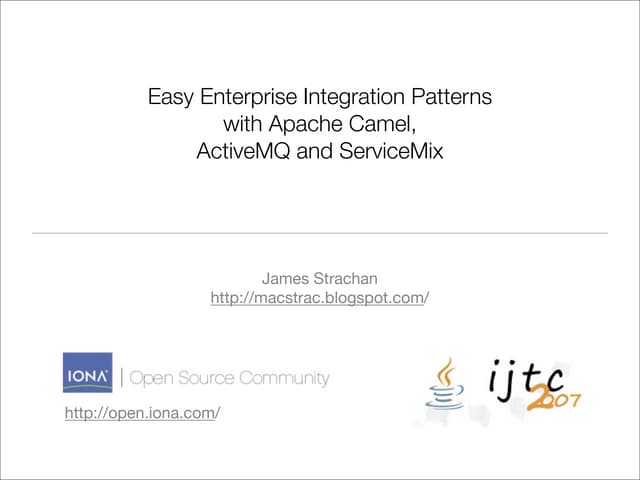 Easy Enterprise Integration Patterns with Apache Camel, ActiveMQ and ServiceMix

James Strachan
http://macstrac.blogspot.com/

IONA | Open Source Community

http://open.iona.com/

ijtc 2007